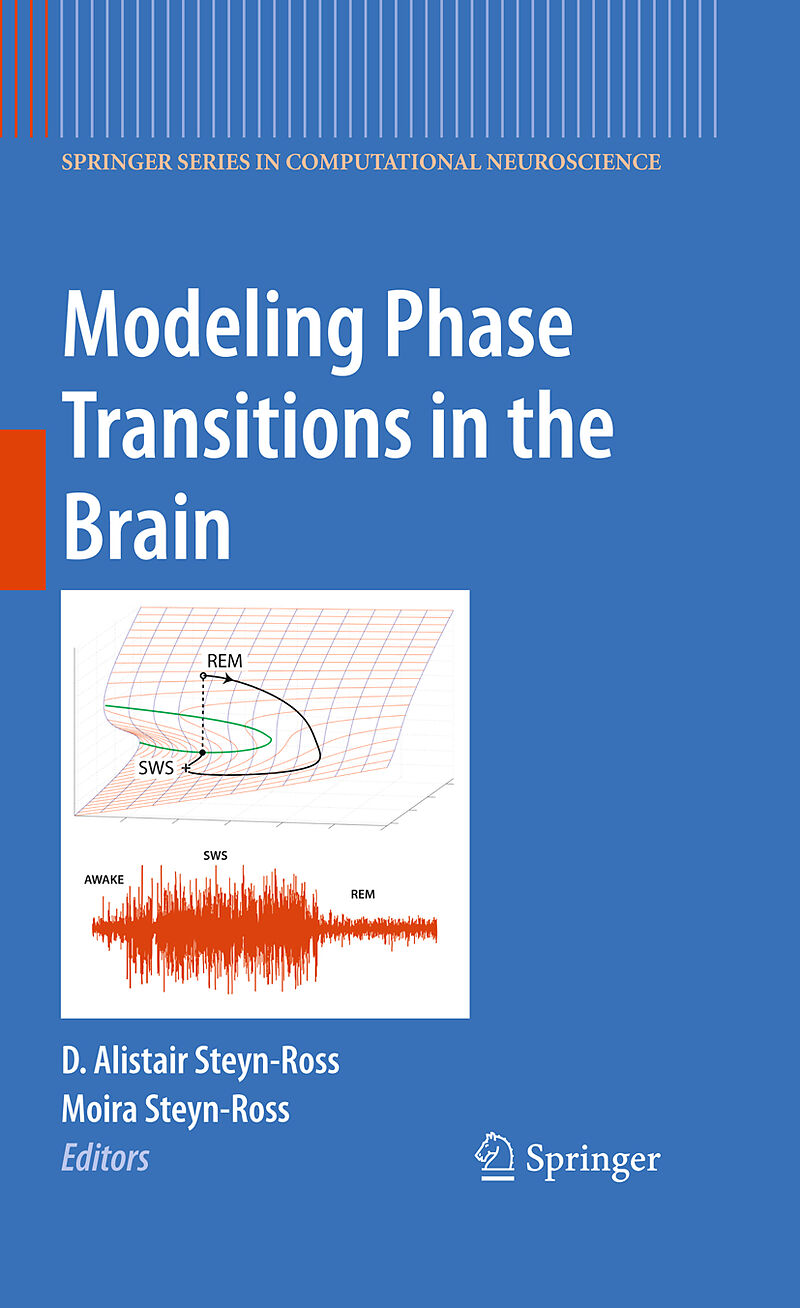 SPRINGER SERIES IN COMPUTATIONAL NEUROSCIENCE

Modeling Phase Transitions in the Brain

REM

SWS

AWAKE

SWS

REM

D. Alistair Steyn-Ross
Moira Steyn-Ross
Editors

Springer